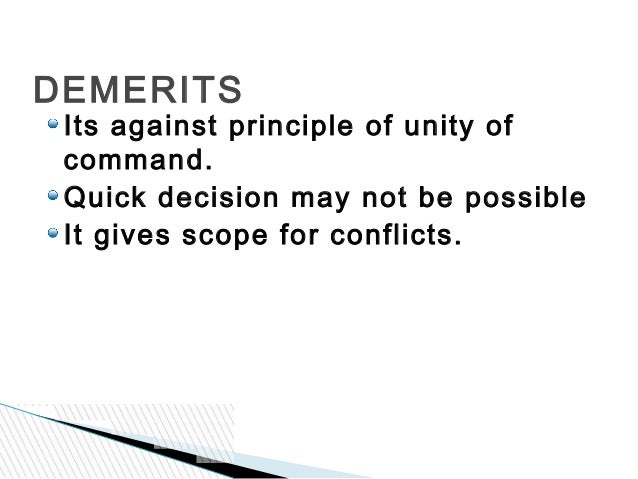 DEMERITS

- Its against principle of unity of command.
- Quick decision may not be possible
- It gives scope for conflicts.